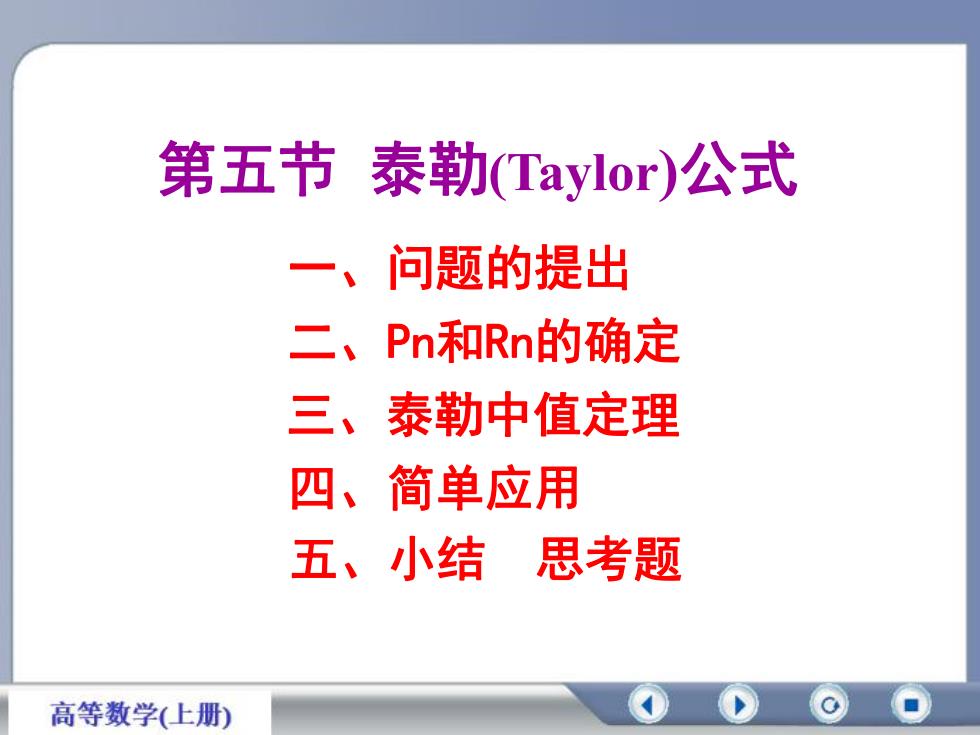 第五节 泰勒(Taylor)公式

一、问题的提出
二、Pn和Rn的确定
三、泰勒中值定理
四、简单应用
五、小结 思考题

高等数学(上册)